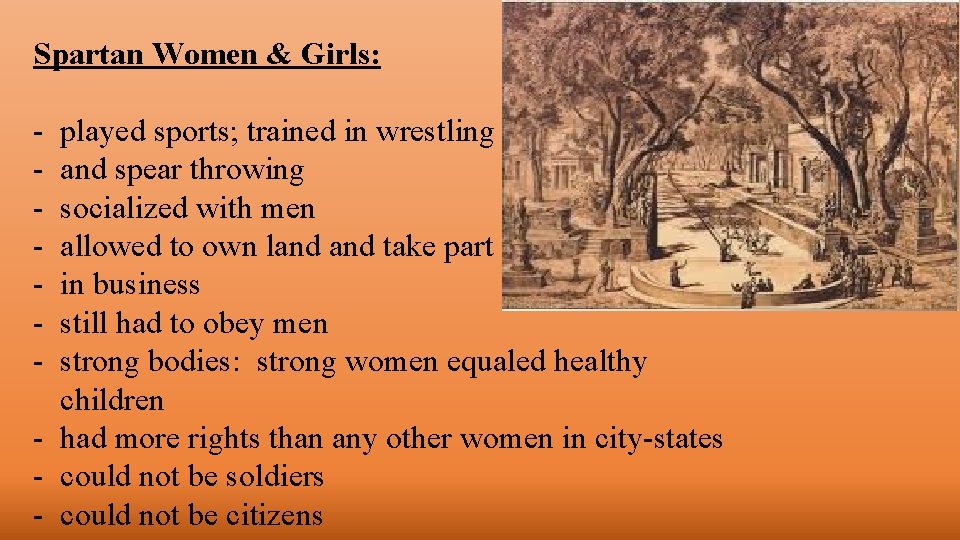 Spartan Women & Girls:

- played sports; trained in wrestling
- and spear throwing
- socialized with men
- allowed to own land and take part
- in business
- still had to obey men
- strong bodies: strong women equaled healthy children
- had more rights than any other women in city-states
- could not be soldiers
- could not be citizens